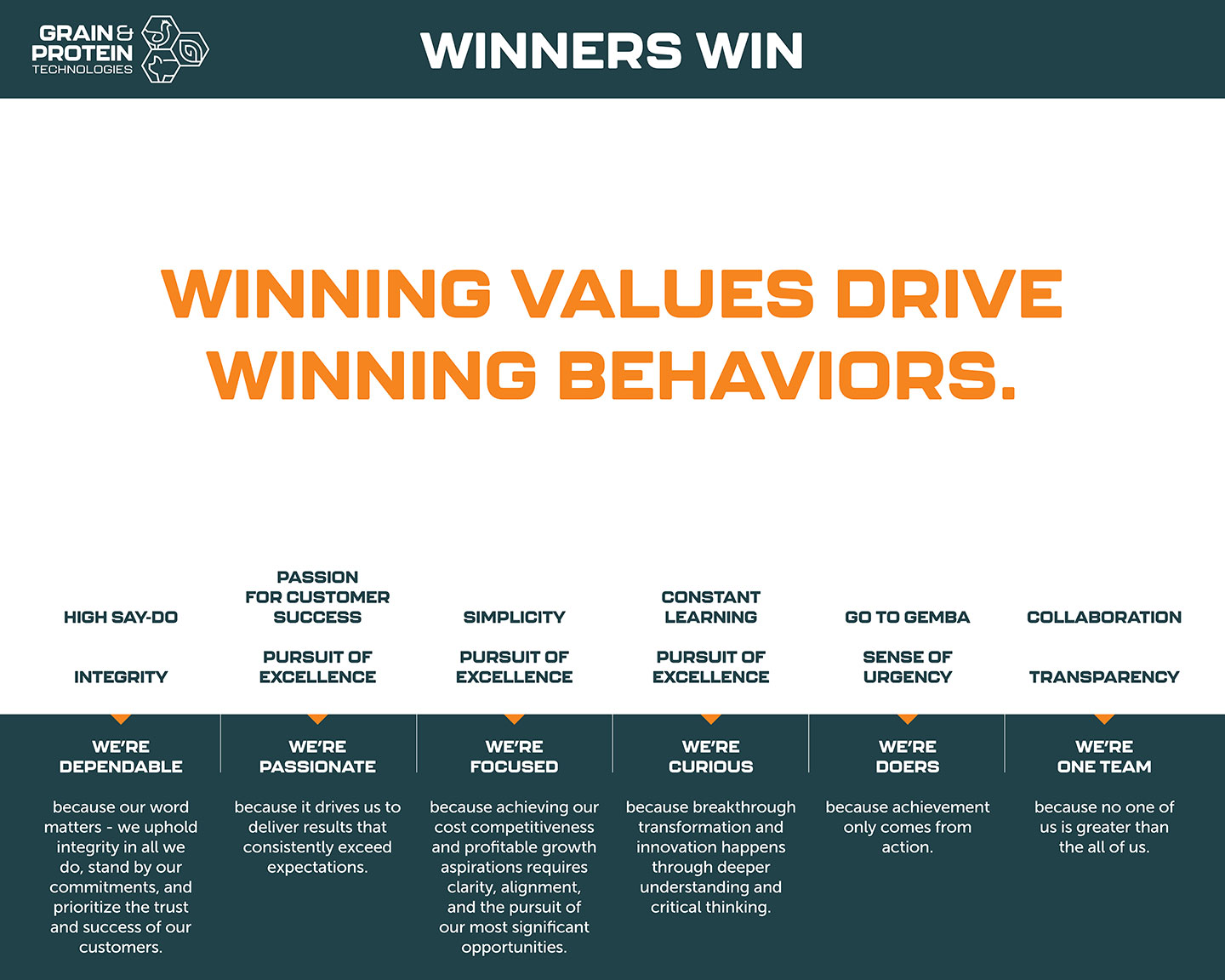 GRAIN & PROTEIN TECHNOLOGIES

WINNERS WIN

WINNING VALUES DRIVE WINNING BEHAVIORS.

HIGH SAY-DO

INTEGRITY

WE'RE DEPENDABLE

because our word matters - we uphold integrity in all we do, stand by our commitments, and prioritize the trust and success of our customers.

PASSION FOR CUSTOMER SUCCESS

PURSUIT OF EXCELLENCE

WE'RE PASSIONATE

because it drives us to deliver results that consistently exceed expectations.

SIMPLICITY

PURSUIT OF EXCELLENCE

WE'RE FOCUSED

because achieving our cost competitiveness and profitable growth aspirations requires clarity, alignment, and the pursuit of our most significant opportunities.

CONSTANT LEARNING

PURSUIT OF EXCELLENCE

WE'RE CURIOUS

because breakthrough transformation and innovation happens through deeper understanding and critical thinking.

GO TO GEMBA

SENSE OF URGENCY

WE'RE DOERS

because achievement only comes from action.

COLLABORATION

TRANSPARENCY

WE'RE ONE TEAM

because no one of us is greater than the all of us.